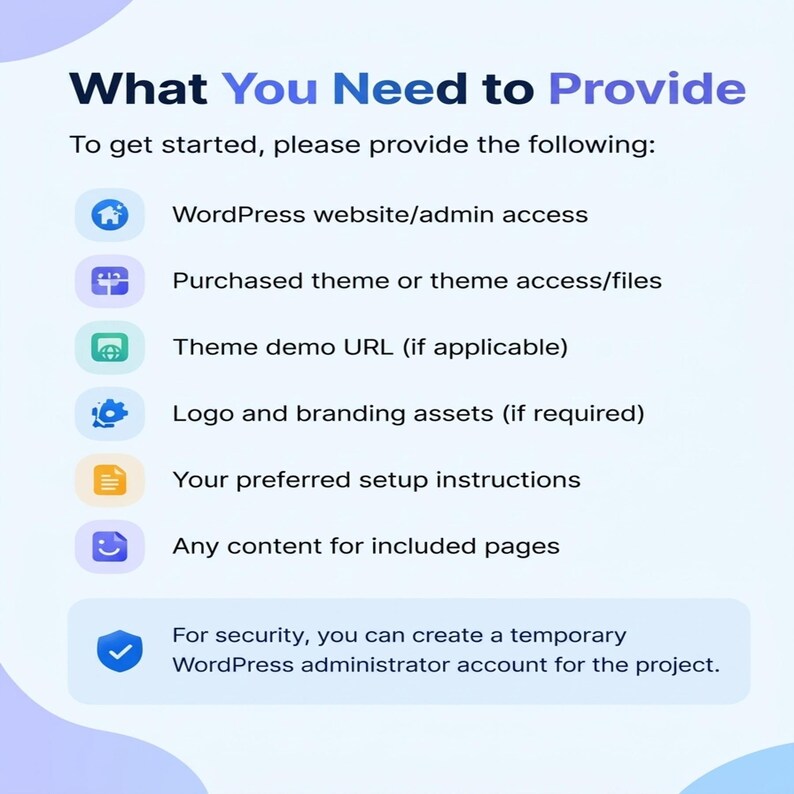 What You Need to Provide

To get started, please provide the following:

WordPress website/admin access

Purchased theme or theme access/files

Theme demo URL (if applicable)

Logo and branding assets (if required)

Your preferred setup instructions

Any content for included pages

For security, you can create a temporary WordPress administrator account for the project.